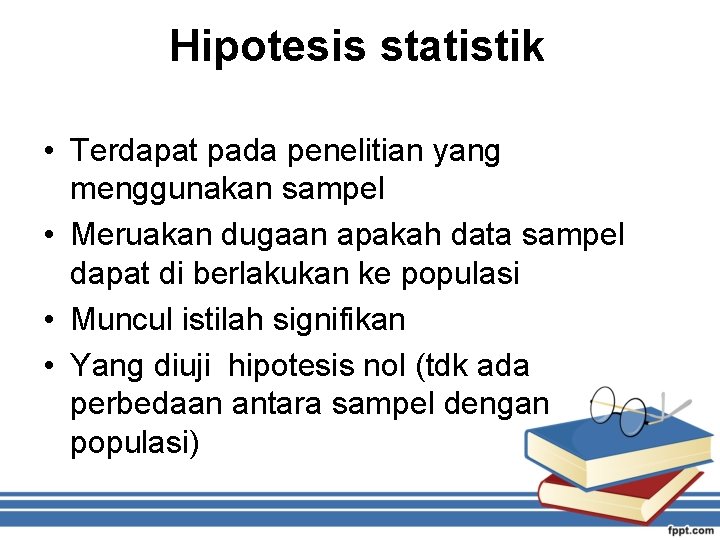 Hipotesis statistik

• Terdapat pada penelitian yang menggunakan sampel
• Meruakan dugaan apakah data sampel dapat di berlakukan ke populasi
• Muncul istilah signifikan
• Yang diuji  hipotesis nol (tdk ada perbedaan antara sampel dengan populasi)

fppt.com